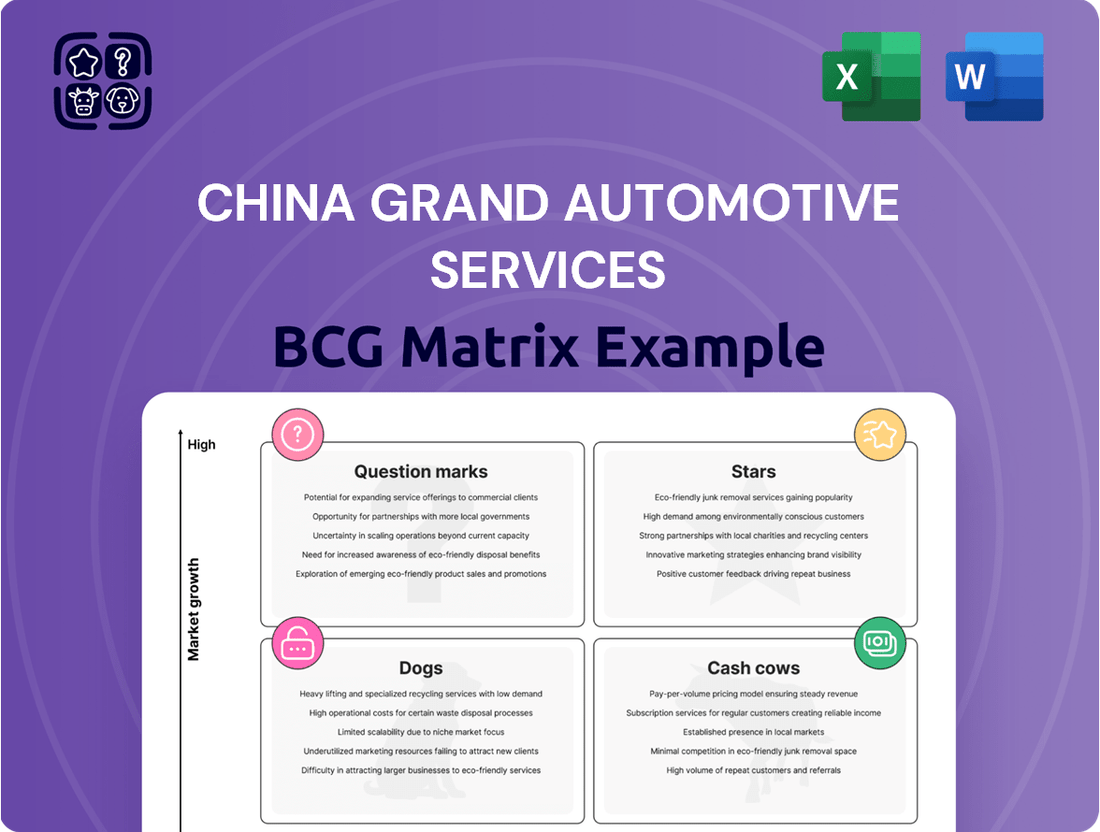 X

W

CHINA GRAND AUTOMOTIVE SERVICES

BCG Matrix Example

High

Market growth

Question marks

Potential for expanding service offerings to commercial clients

Opportunity for partnerships with more local governments

Uncertainty in scaling operations beyond current capacity

Need for increased awareness of eco-friendly disposal benefits

Exploration of emerging eco-friendly product sales and promotions

Stars

Eco-friendly junk removal services gaining popularity

High demand among environmentally conscious customers

Strong partnerships with local charities and recycling centers

Innovative marketing strategies enhancing brand visibility

Positive customer feedback driving repeat business

Dogs

Heavy lifting and specialized recycling services with low demand

High operational costs for certain waste disposal processes

Limited scalability due to niche market focus

Underutilized marketing resources failing to attract new clients

Difficulty in attracting larger businesses to eco-friendly services

Cash cows

Pay-per-volume pricing model ensuring steady revenue

Subscription services for regular customers creating reliable income

Established presence in local markets

Minimal competition in eco-friendly junk removal space

High volume of repeat customers and referrals